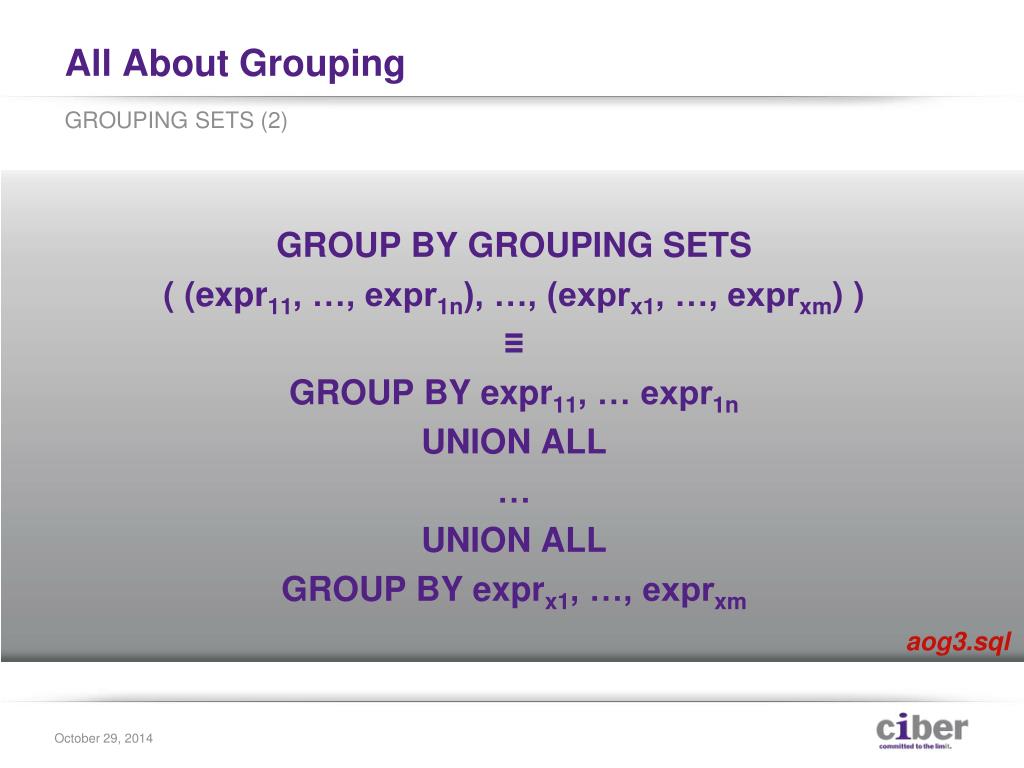 All About Grouping

GROUPING SETS (2)

GROUP BY GROUPING SETS
( (expr$_{11}$, …, expr$_{1n}$), …, (expr$_{x1}$, …, expr$_{xm}$) )
≡
GROUP BY expr$_{11}$, … expr$_{1n}$
UNION ALL
…
UNION ALL
GROUP BY expr$_{x1}$, …, expr$_{xm}$

aog3.sql

October 29, 2014

ciber
committed to the limit.